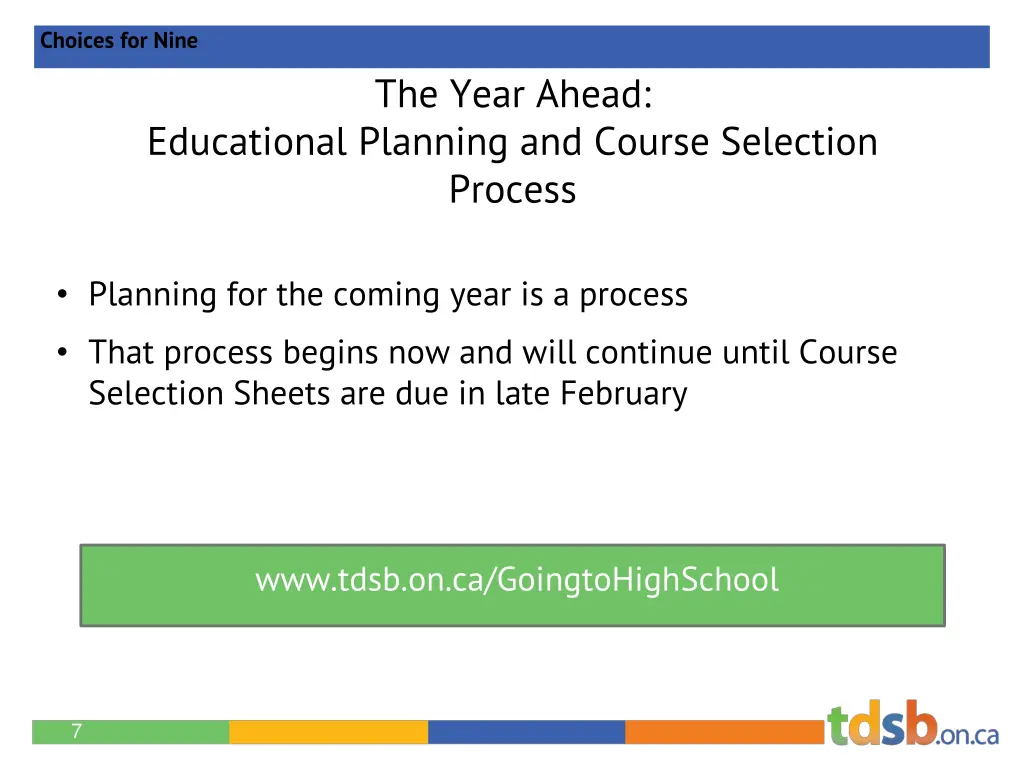 Choices for Nine

The Year Ahead:
Educational Planning and Course Selection Process

• Planning for the coming year is a process
• That process begins now and will continue until Course Selection Sheets are due in late February

www.tdsb.on.ca/GoingtoHighSchool

7

tdsb.on.ca